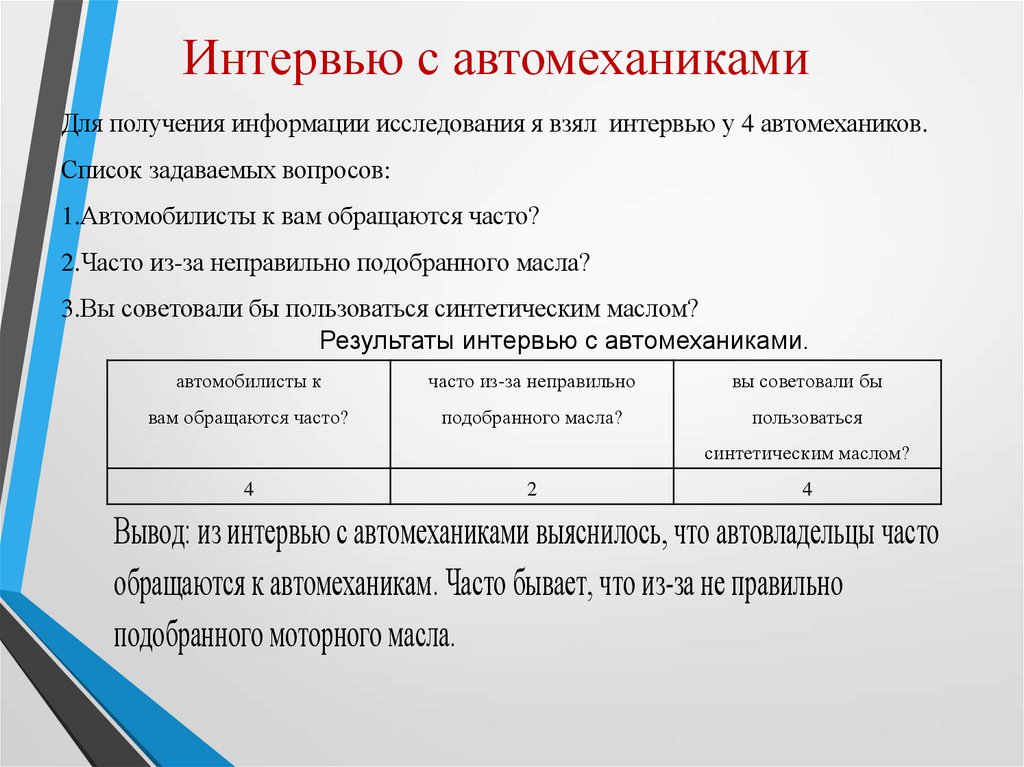 Интервью с автомеханиками

Для получения информации исследования я взял интервью у 4 автомехаников.

Список задаваемых вопросов:

1.Автомобилисты к вам обращаются часто?

2.Часто из-за неправильно подобранного масла?

3.Вы советовали бы пользоваться синтетическим маслом?

Результаты интервью с автомеханиками.

| автомобилисты к вам обращаются часто? | часто из-за неправильно подобранного масла? | вы советовали бы пользоваться синтетическим маслом? |
|---|---|---|
| 4 | 2 | 4 |

Вывод: из интервью с автомеханиками выяснилось, что автовладельцы часто обращаются к автомеханикам. Часто бывает, что из-за не правильно подобранного моторного масла.